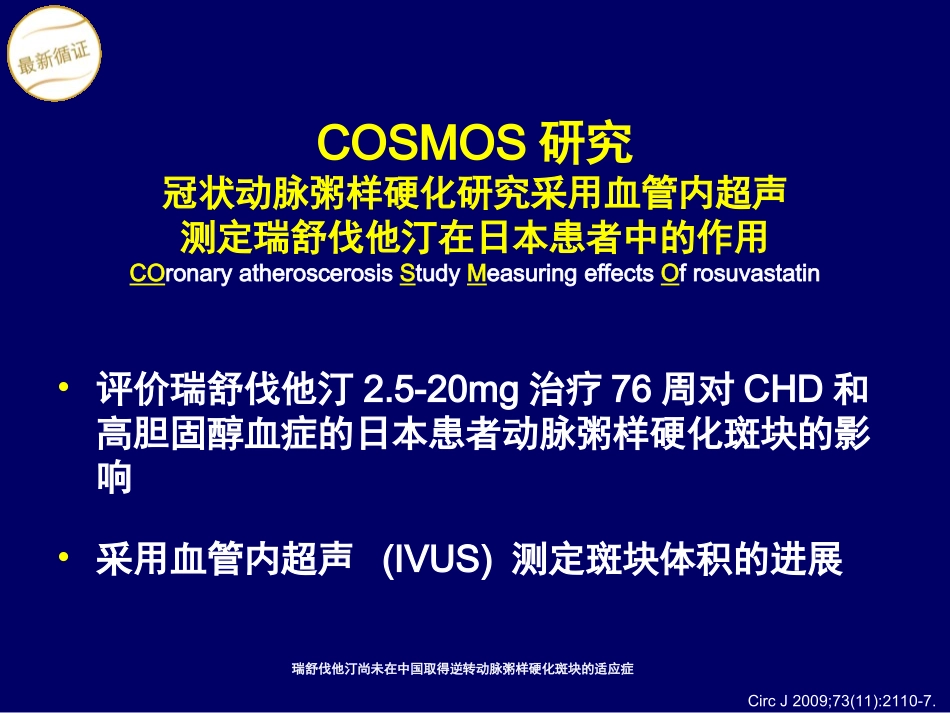 最新循证

COSMOS 研究
冠状动脉粥样硬化研究采用血管内超声
测定瑞舒伐他汀在日本患者中的作用
COronary atheroscerosis Study Measuring effects Of rosuvastatin

• 评价瑞舒伐他汀 2.5-20mg 治疗 76 周对 CHD 和高胆固醇血症的日本患者动脉粥样硬化斑块的影响

• 采用血管内超声 (IVUS) 测定斑块体积的进展

瑞舒伐他汀尚未在中国取得逆转动脉粥样硬化斑块的适应症

Circ J 2009;73(11):2110-7.